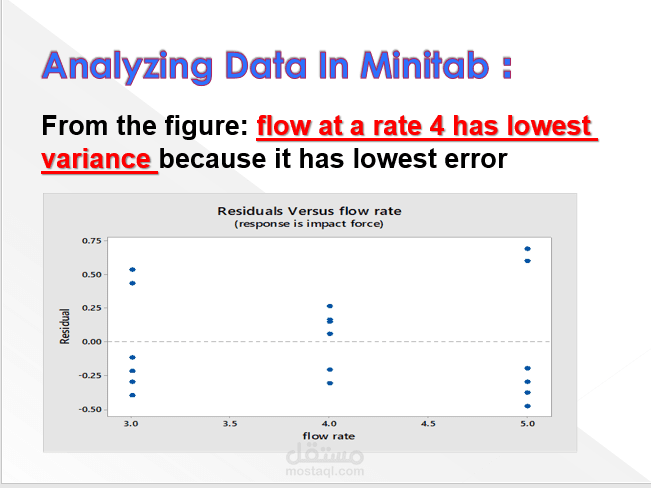 Analyzing Data In Minitab :

From the figure: flow at a rate 4 has lowest variance because it has lowest error

Residuals Versus flow rate
(response is impact force)

Residual

0.75
0.50
0.25
0.00
-0.25
-0.50

3.0 3.5 4.0 4.5 5.0

flow rate

مستقل
mostaql.com